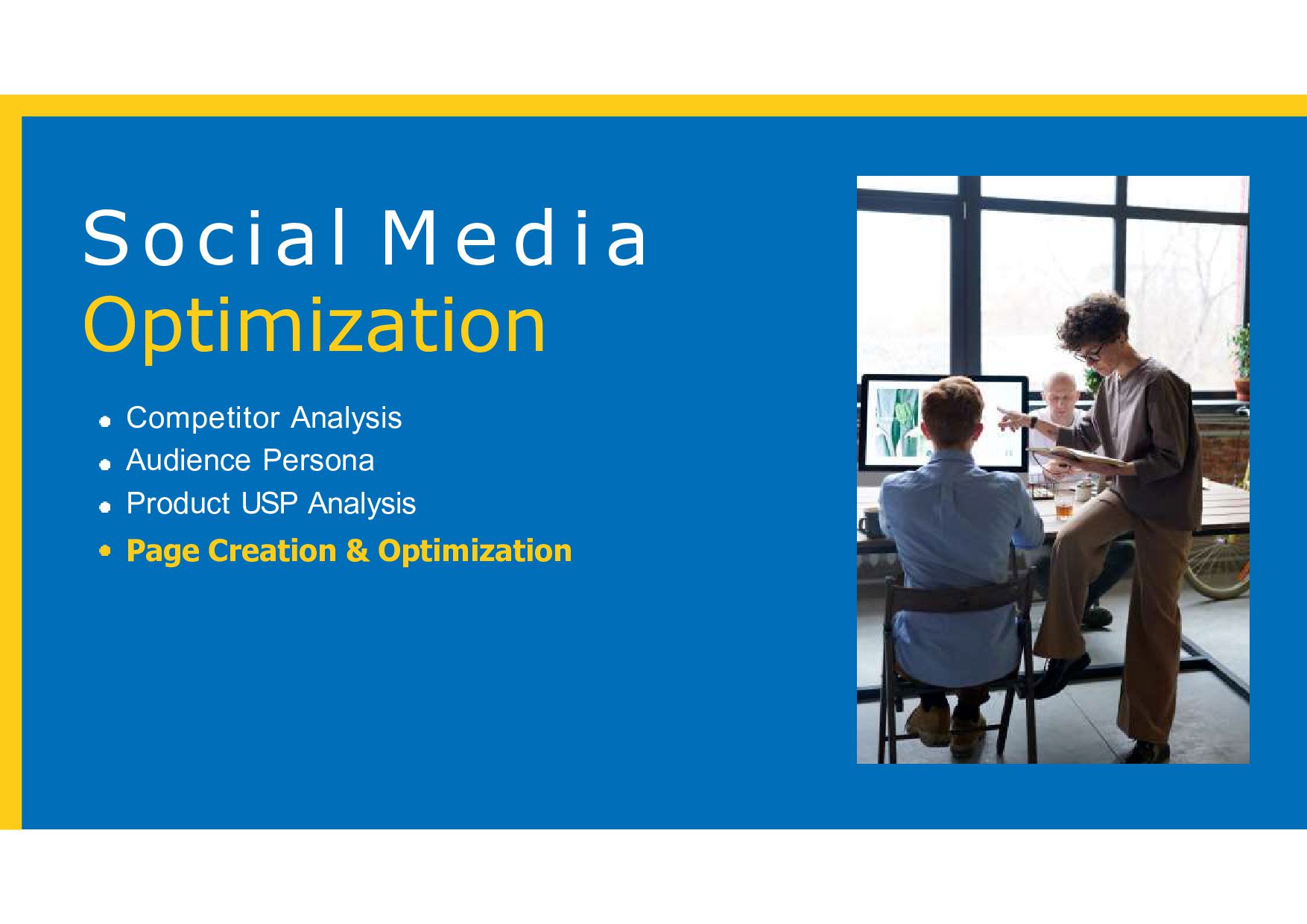 Social Media
Optimization

- Competitor Analysis
- Audience Persona
- Product USP Analysis
- Page Creation & Optimization